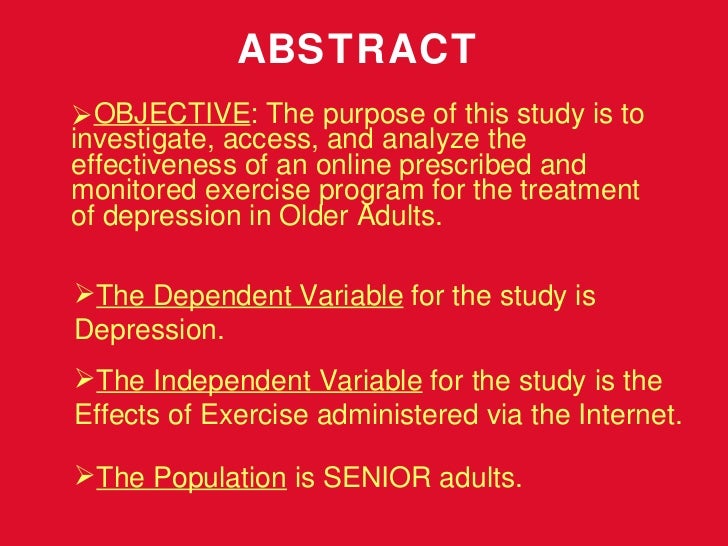 ABSTRACT

➢OBJECTIVE: The purpose of this study is to investigate, access, and analyze the effectiveness of an online prescribed and monitored exercise program for the treatment of depression in Older Adults.

➢The Dependent Variable for the study is Depression.

➢The Independent Variable for the study is the Effects of Exercise administered via the Internet.

➢The Population is SENIOR adults.